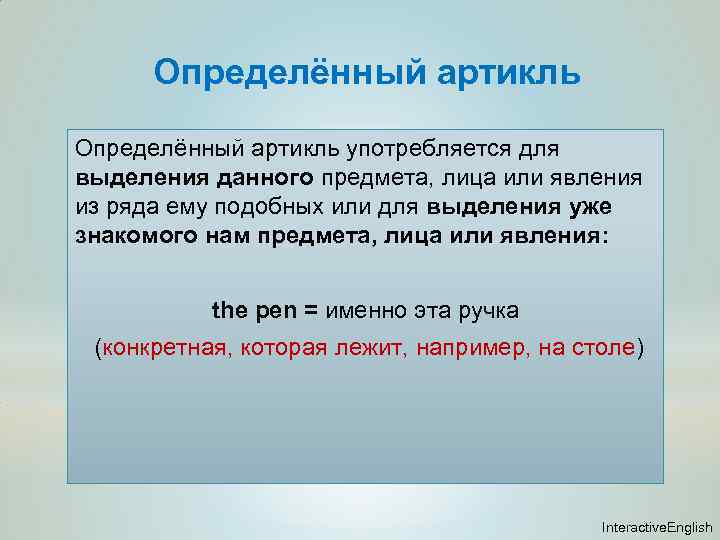 Определённый артикль

Определённый артикль употребляется для выделения данного предмета, лица или явления из ряда ему подобных или для выделения уже знакомого нам предмета, лица или явления:

the pen = именно эта ручка

(конкретная, которая лежит, например, на столе)

InteractiveEnglish